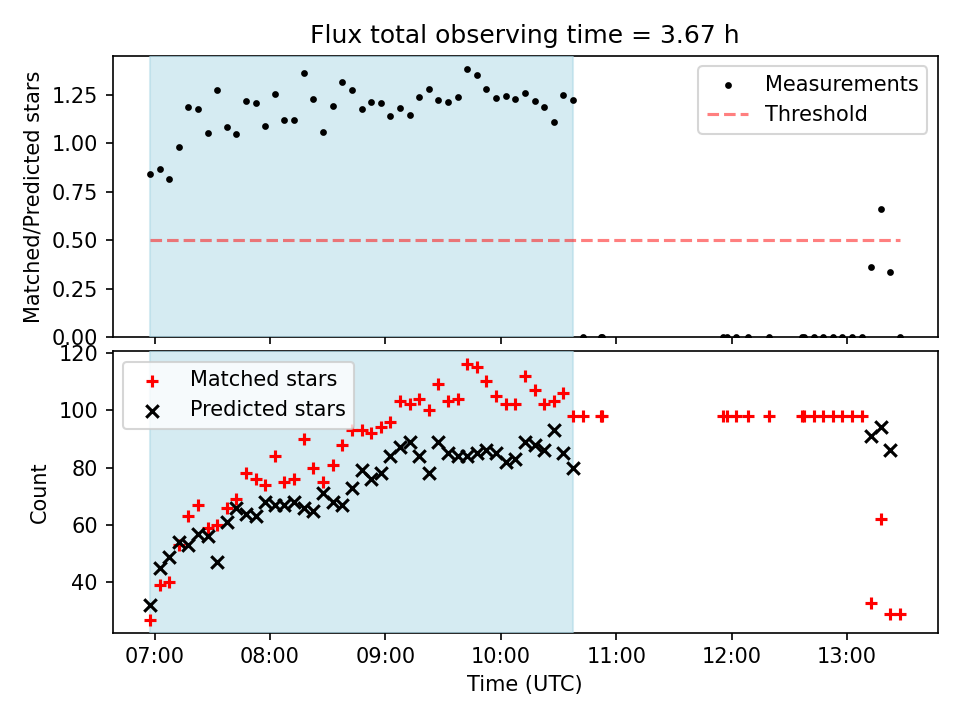 Flux total observing time = 3.67 h

Matched/Predicted stars

1.25
1.00
0.75
0.50
0.25
0.00

Measurements
Threshold

Count

120
100
80
60
40

Matched stars
Predicted stars

07:00
08:00
09:00
10:00
11:00
12:00
13:00

Time (UTC)